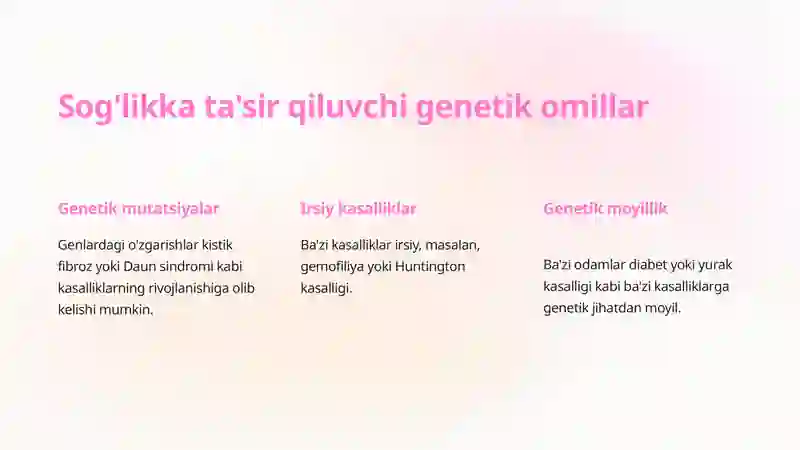 Sog'likka ta'sir qiluvchi genetik omillar

Genetik mutatsiyalar

Genlardagi o'zgarishlar kistik fibroz yoki Daun sindromi kabi kasalliklarning rivojlanishiga olib kelishi mumkin.

Irsiy kasalliklar

Ba'zi kasalliklar irsiy, masalan, gemofiliya yoki Huntington kasalligi.

Genetik moyillik

Ba'zi odamlar diabet yoki yurak kasalligi kabi ba'zi kasalliklarga genetik jihatdan moyil.